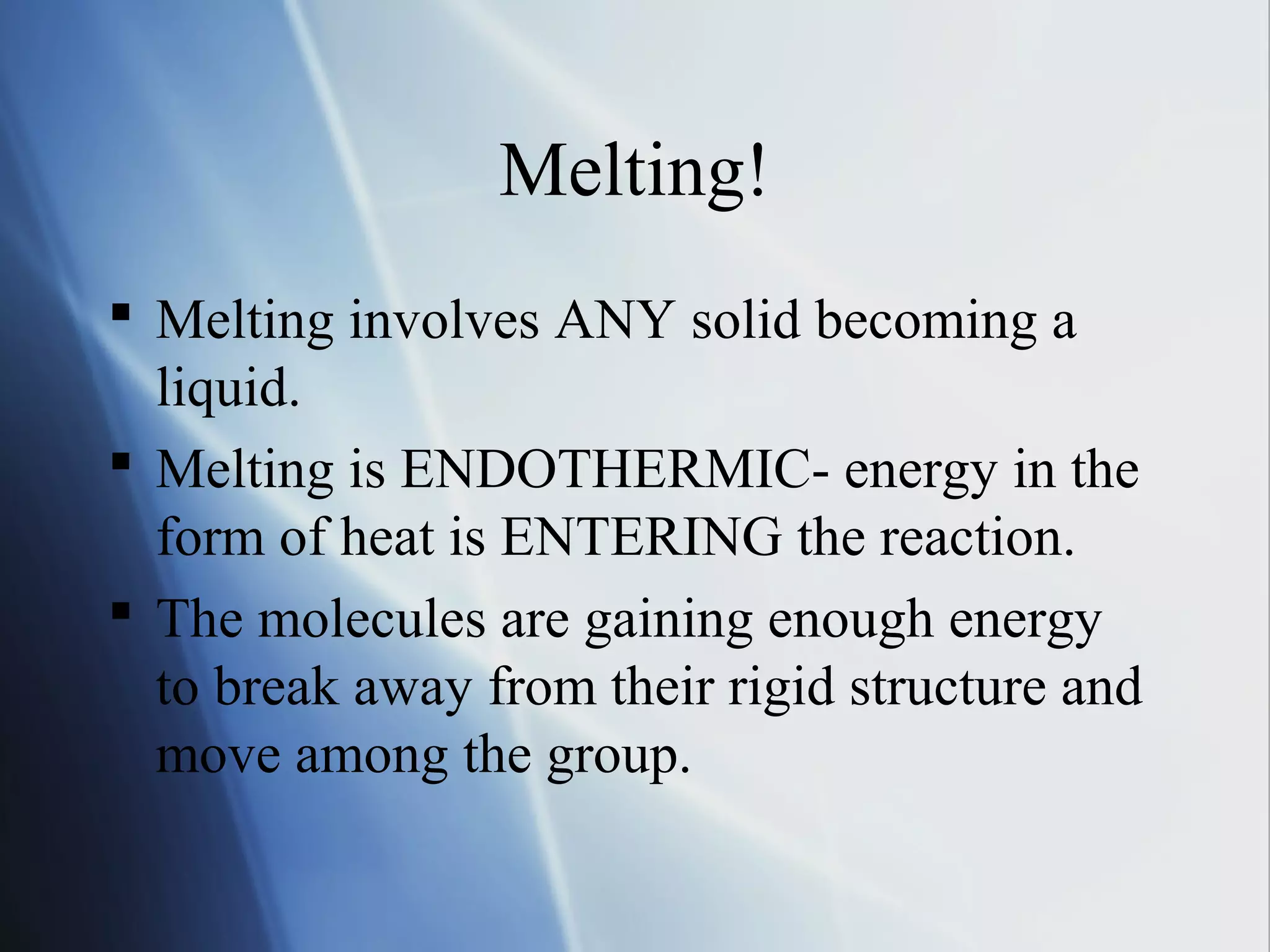 Melting!

▪ Melting involves ANY solid becoming a liquid.

▪ Melting is ENDOTHERMIC- energy in the form of heat is ENTERING the reaction.

▪ The molecules are gaining enough energy to break away from their rigid structure and move among the group.